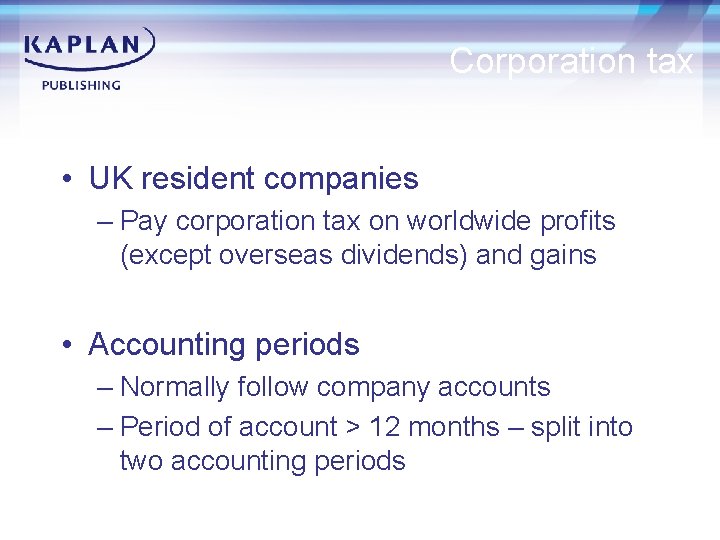 KAPLAN
PUBLISHING

Corporation tax

• UK resident companies
– Pay corporation tax on worldwide profits (except overseas dividends) and gains

• Accounting periods
– Normally follow company accounts
– Period of account > 12 months – split into two accounting periods